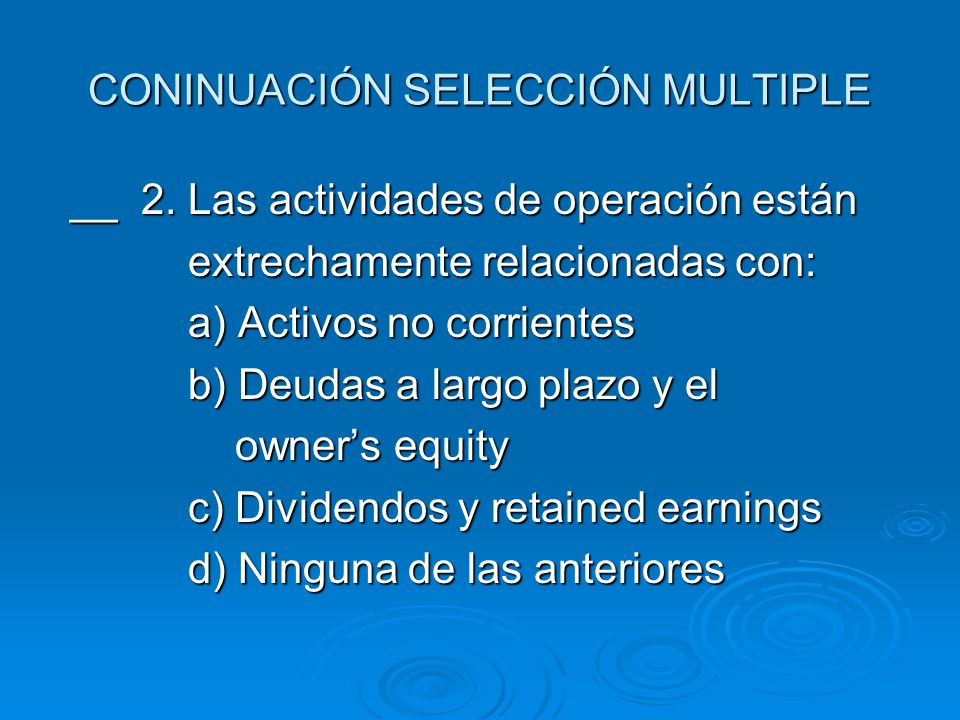 CONINUACIÓN SELECCIÓN MULTIPLE

__ 2. Las actividades de operación están extrechamente relacionadas con:
a) Activos no corrientes
b) Deudas a largo plazo y el owner’s equity
c) Dividendos y retained earnings
d) Ninguna de las anteriores